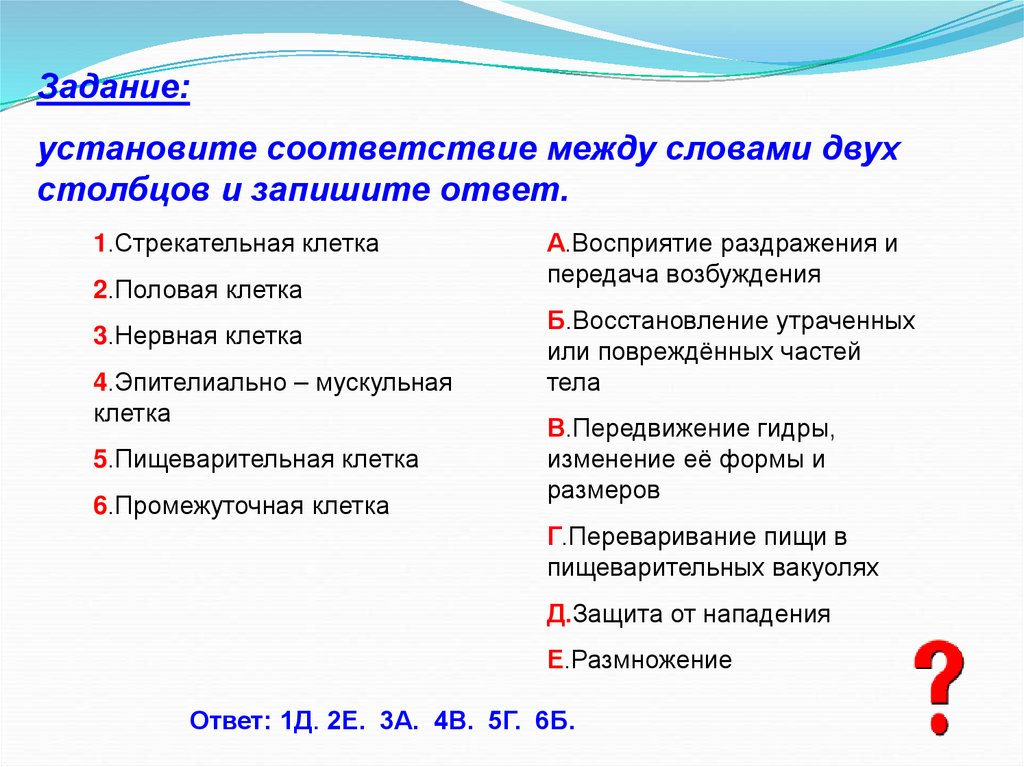 Задание:

установите соответствие между словами двух столбцов и запишите ответ.

1.Стрекательная клетка

2.Половая клетка

3.Нервная клетка

4.Эпителиально – мускульная клетка

5.Пищеварительная клетка

6.Промежуточная клетка

А.Восприятие раздражения и передача возбуждения

Б.Восстановление утраченных или повреждённых частей тела

В.Передвижение гидры, изменение её формы и размеров

Г.Переваривание пищи в пищеварительных вакуолях

Д.Защита от нападения

Е.Размножение

?

Ответ: 1Д. 2Е. 3А. 4В. 5Г. 6Б.